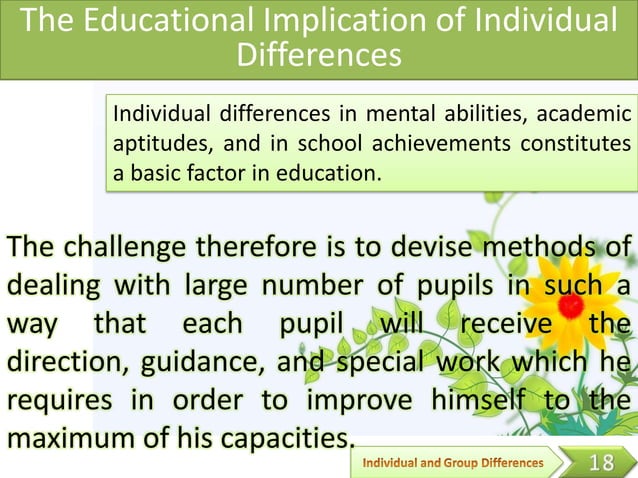 The Educational Implication of Individual Differences

Individual differences in mental abilities, academic aptitudes, and in school achievements constitutes a basic factor in education.

The challenge therefore is to devise methods of dealing with large number of pupils in such a way that each pupil will receive the direction, guidance, and special work which he requires in order to improve himself to the maximum of his capacities.

Individual and Group Differences

18